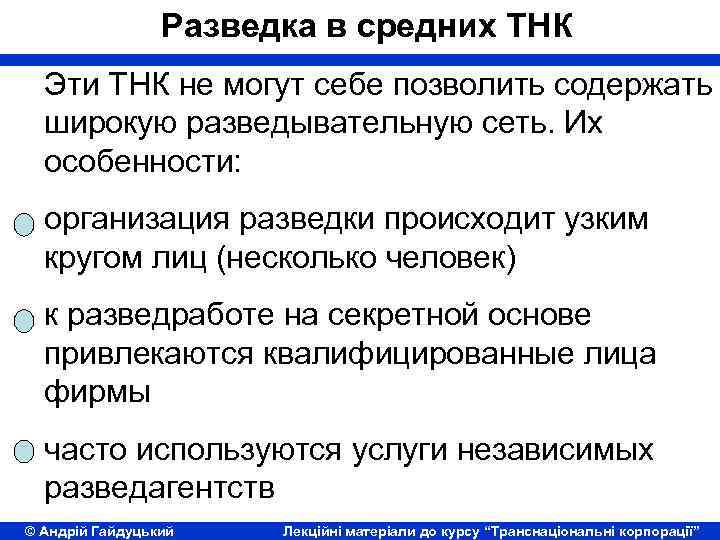 Разведка в средних ТНК

Эти ТНК не могут себе позволить содержать широкую разведывательную сеть. Их особенности:

организация разведки происходит узким кругом лиц (несколько человек)

к разведработе на секретной основе привлекаются квалифицированные лица фирмы

часто используются услуги независимых разведагентств

© Андрій Гайдуцький Лекційні матеріали до курсу "Транснаціональні корпорації"